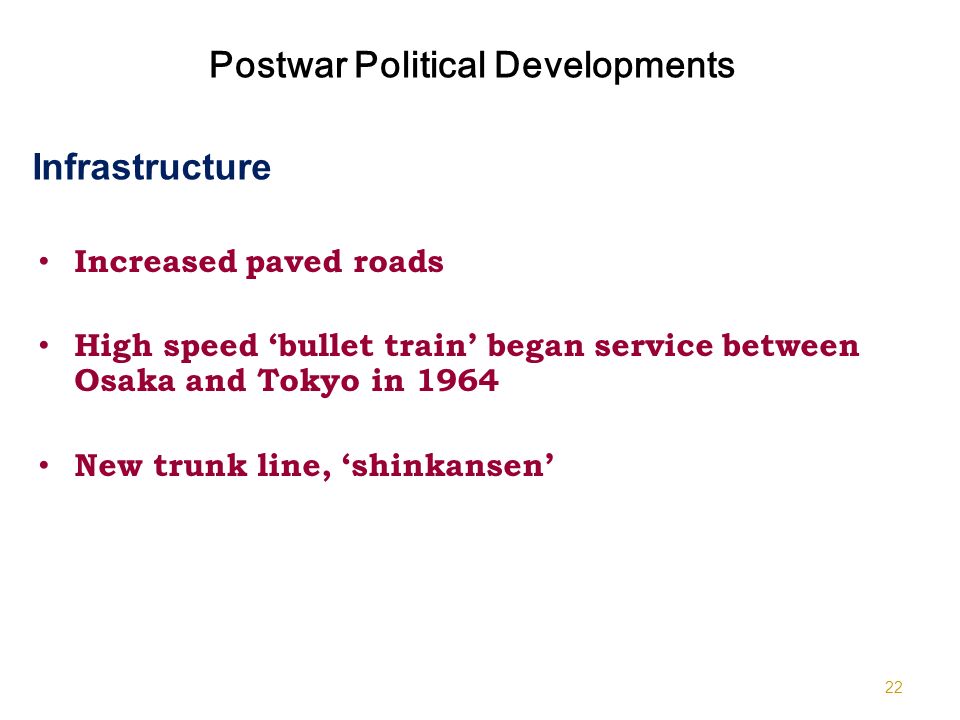 Postwar Political Developments

Infrastructure

• Increased paved roads

• High speed ‘bullet train’ began service between Osaka and Tokyo in 1964

• New trunk line, ‘shinkansen’

22